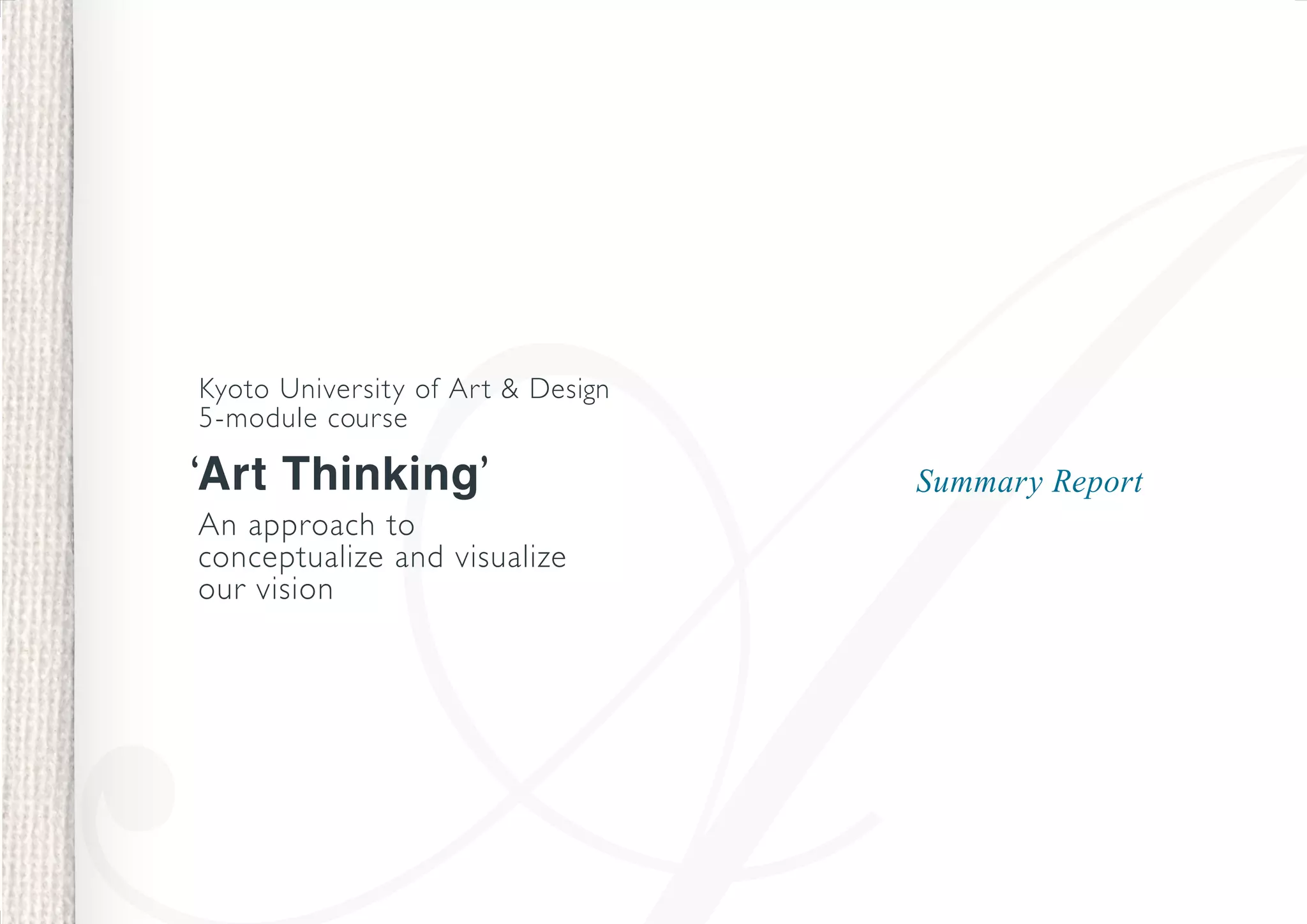 Kyoto University of Art & Design
5-module course

‘Art Thinking’

An approach to conceptualize and visualize our vision

Summary Report